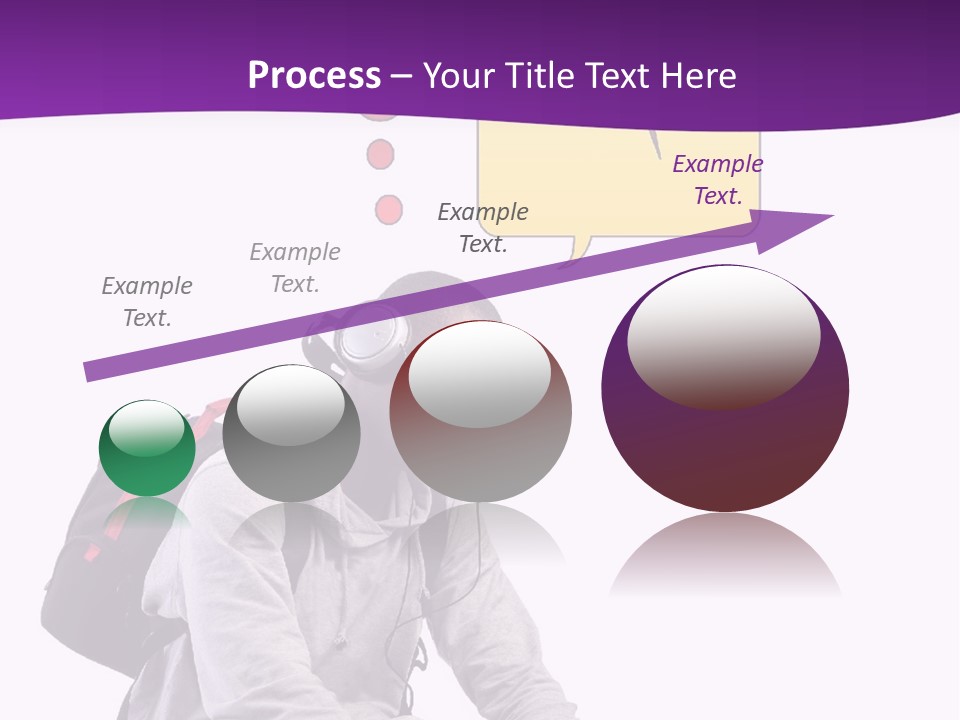 Process – Your Title Text Here

Example Text.

Example Text.

Example Text.

Example Text.